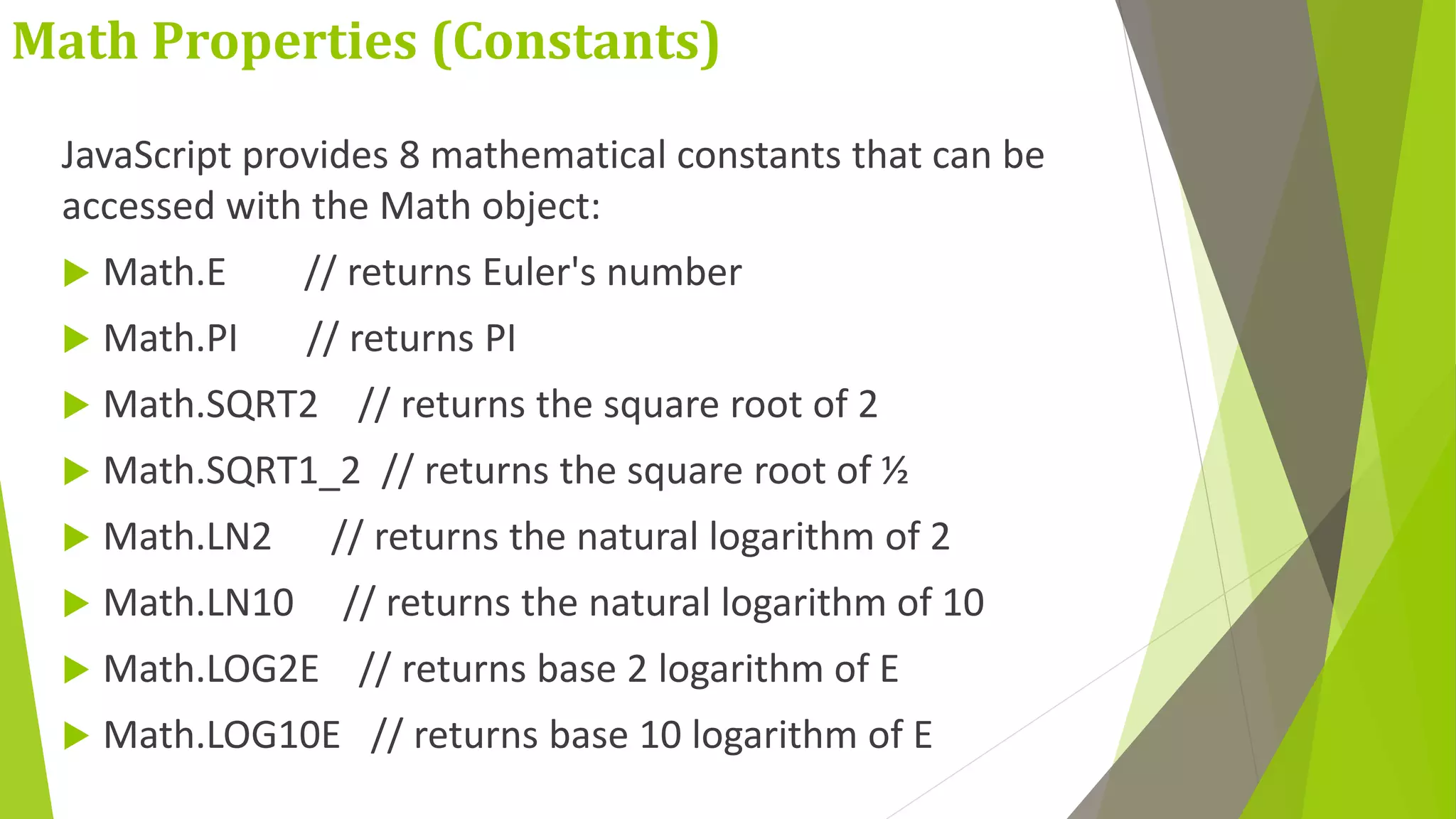 Math Properties (Constants)

JavaScript provides 8 mathematical constants that can be accessed with the Math object:

Math.E // returns Euler's number

Math.PI // returns PI

Math.SQRT2 // returns the square root of 2

Math.SQRT1_2 // returns the square root of ½

Math.LN2 // returns the natural logarithm of 2

Math.LN10 // returns the natural logarithm of 10

Math.LOG2E // returns base 2 logarithm of E

Math.LOG10E // returns base 10 logarithm of E